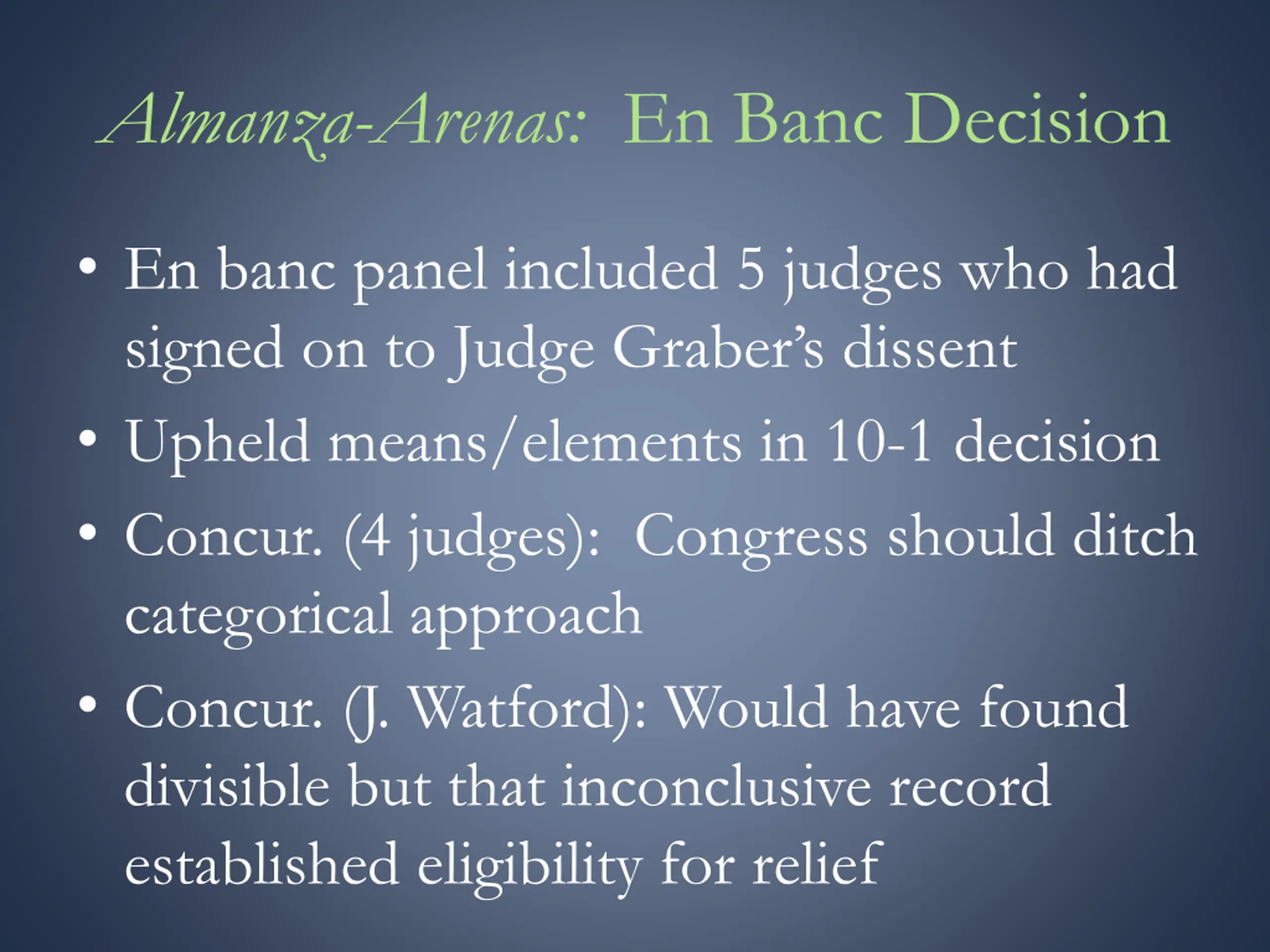 Almanza-Arenas: En Banc Decision

• En banc panel included 5 judges who had signed on to Judge Graber's dissent
• Upheld means/elements in 10-1 decision
• Concur. (4 judges): Congress should ditch categorical approach
• Concur. (J. Watford): Would have found divisible but that inconclusive record established eligibility for relief